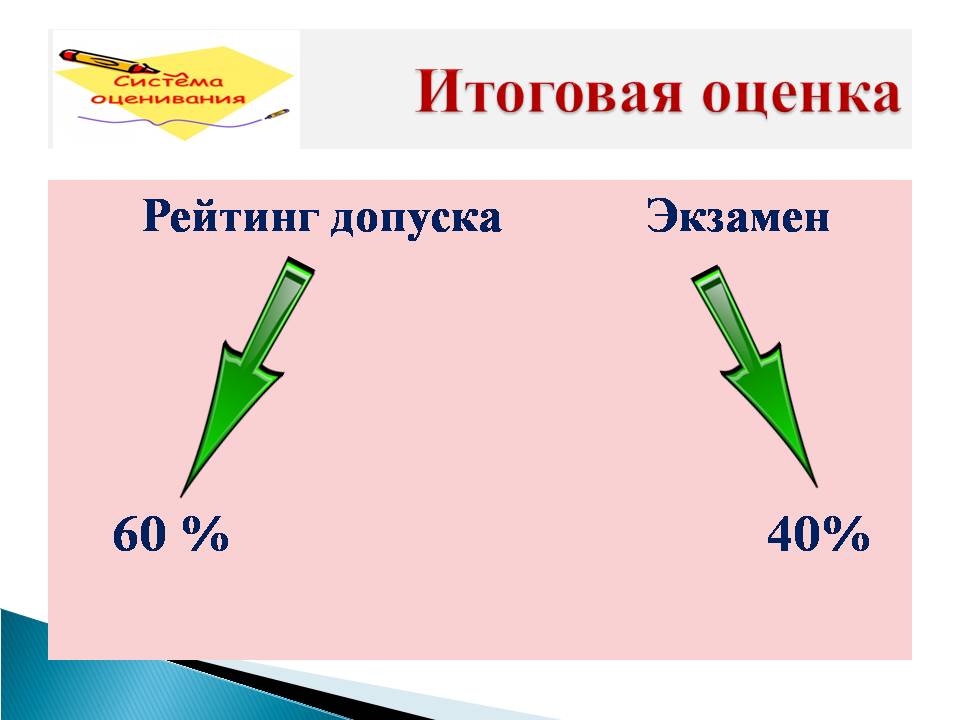 Система оценивания

Итоговая оценка

Рейтинг допуска

Экзамен

60 %

40%